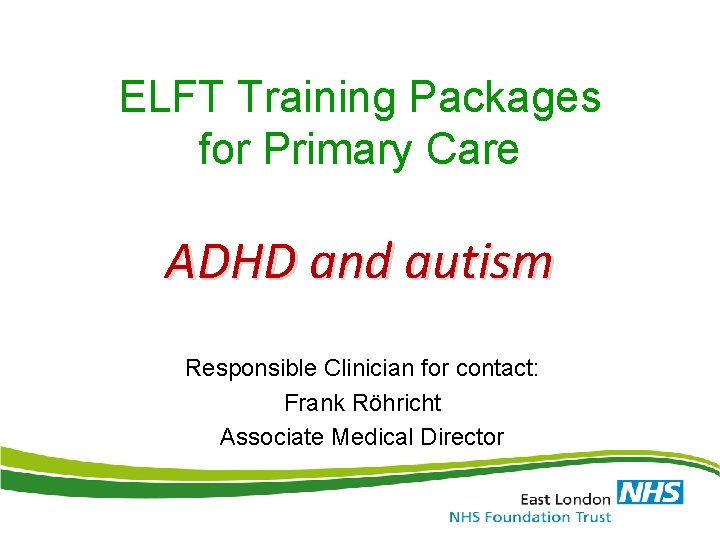 ELFT Training Packages for Primary Care

ADHD and autism

Responsible Clinician for contact:
Frank Röhricht
Associate Medical Director

East London NHS
NHS Foundation Trust